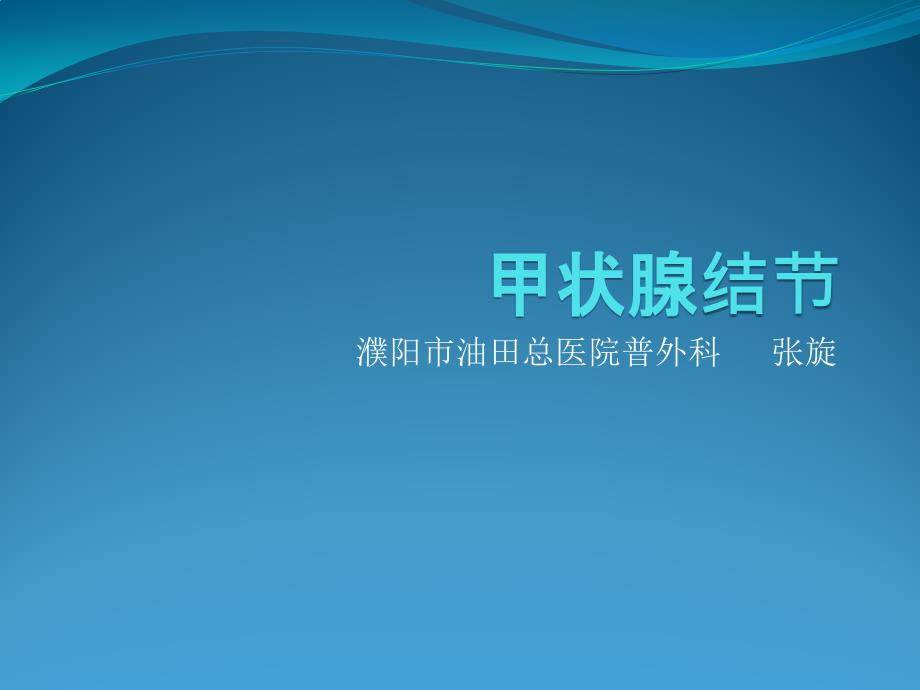 甲状腺结节

濮阳市油田总医院普外科　张旋